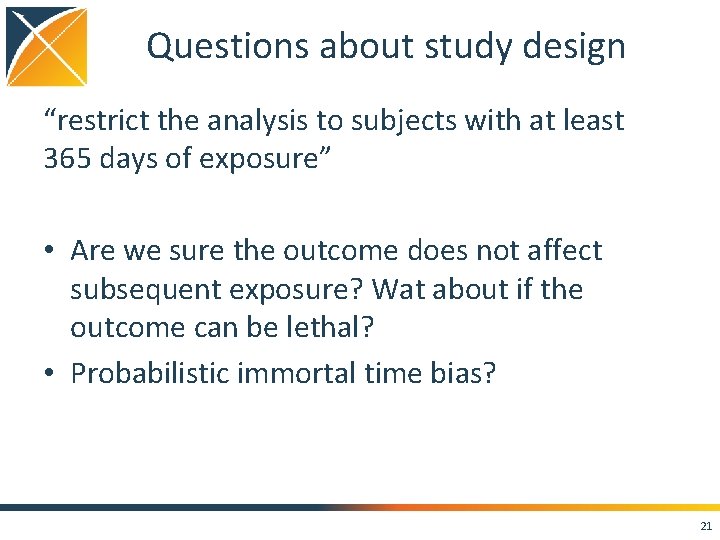 Questions about study design

“restrict the analysis to subjects with at least 365 days of exposure”

• Are we sure the outcome does not affect subsequent exposure? Wat about if the outcome can be lethal?
• Probabilistic immortal time bias?

21